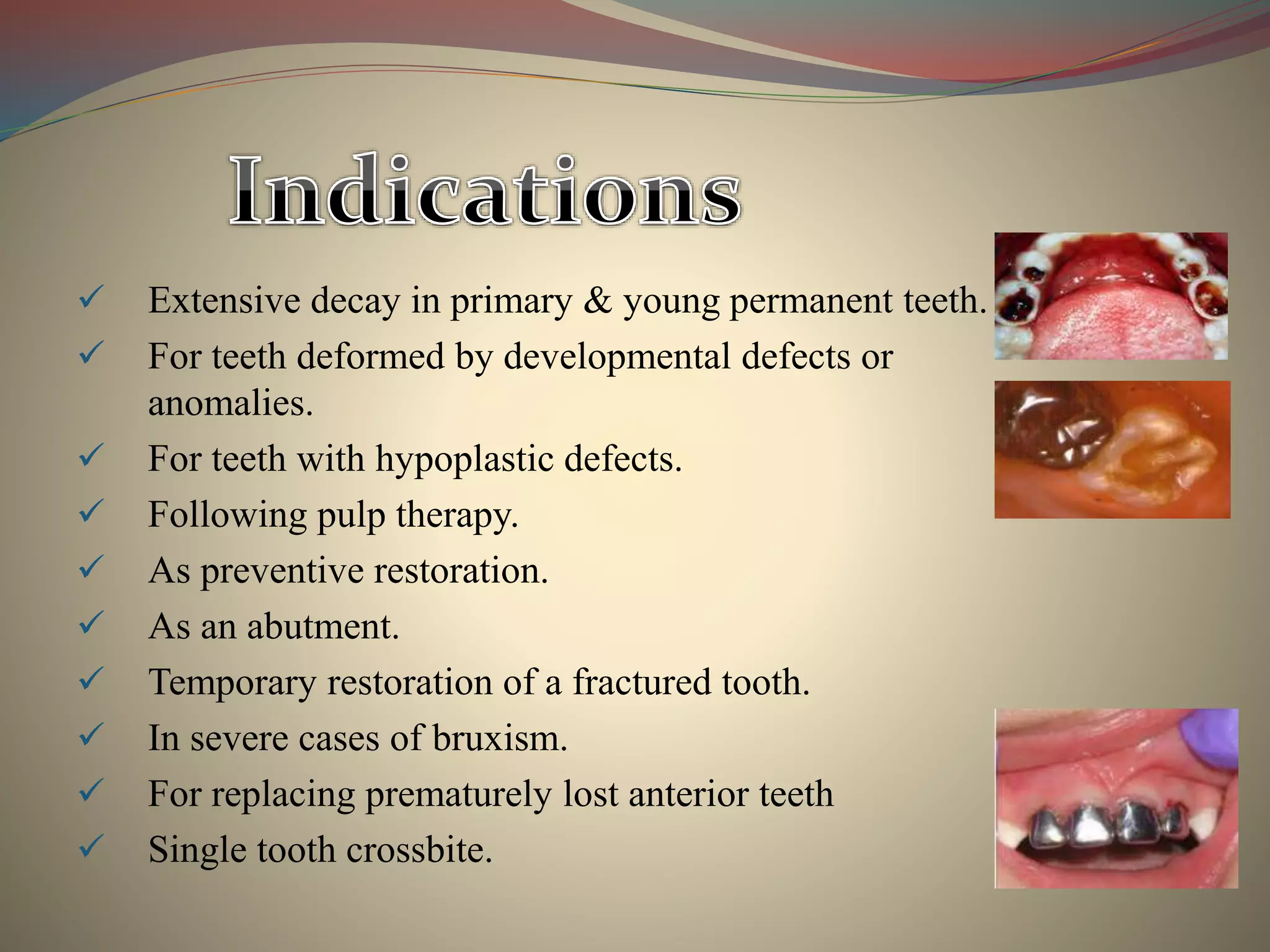 Indications

✓ Extensive decay in primary & young permanent teeth.
✓ For teeth deformed by developmental defects or anomalies.
✓ For teeth with hypoplastic defects.
✓ Following pulp therapy.
✓ As preventive restoration.
✓ As an abutment.
✓ Temporary restoration of a fractured tooth.
✓ In severe cases of bruxism.
✓ For replacing prematurely lost anterior teeth
✓ Single tooth crossbite.